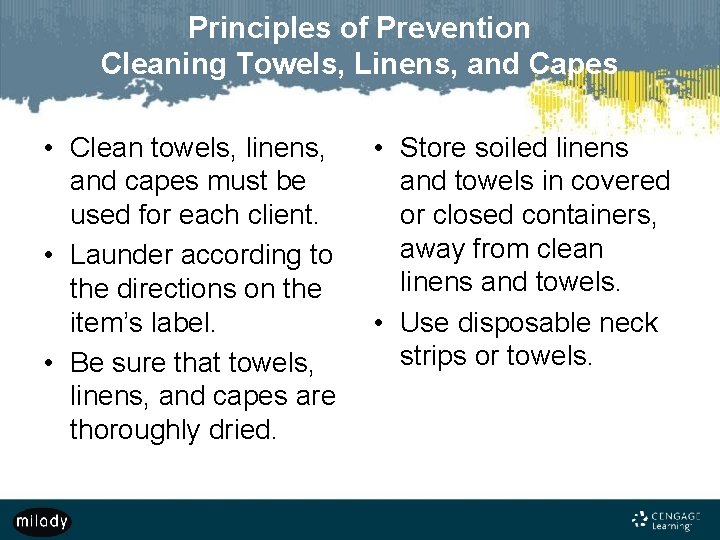 Principles of Prevention
Cleaning Towels, Linens, and Capes

• Clean towels, linens, and capes must be used for each client.
• Launder according to the directions on the item's label.
• Be sure that towels, linens, and capes are thoroughly dried.

• Store soiled linens and towels in covered or closed containers, away from clean linens and towels.
• Use disposable neck strips or towels.

milady

CENGAGE Learning